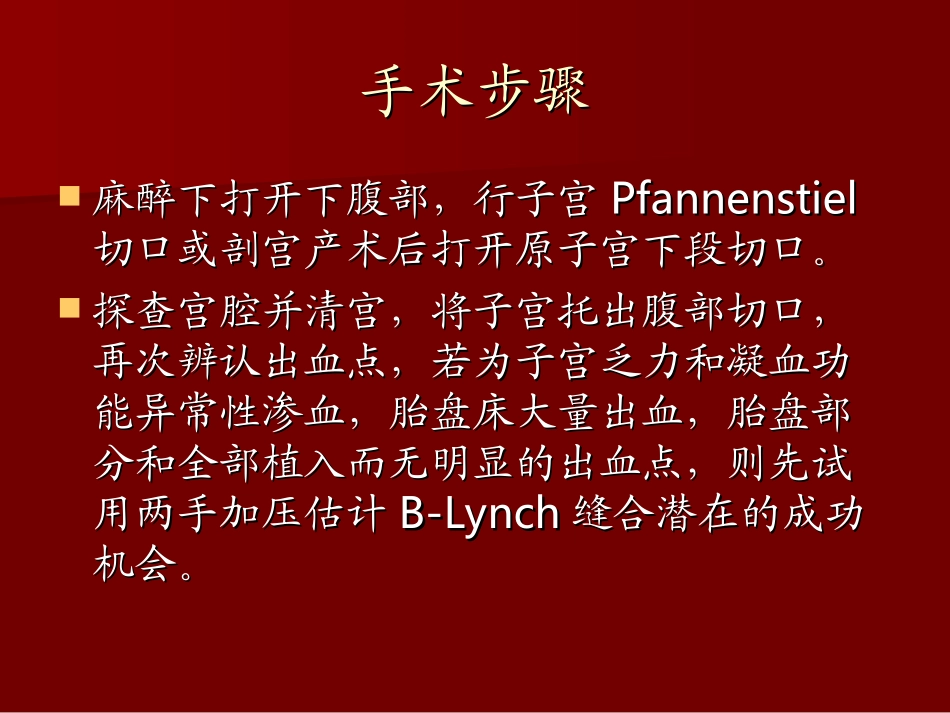 手术步骤

麻醉下打开下腹部，行子宫 Pfannenstiel 切口或剖宫产术后打开原子宫下段切口。

探查宫腔并清宫，将子宫托出腹部切口，再次辨认出血点，若为子宫乏力和凝血功能异常性渗血，胎盘床大量出血，胎盘部分和全部植入而无明显的出血点，则先试用两手加压估计 B-Lynch 缝合潜在的成功机会。